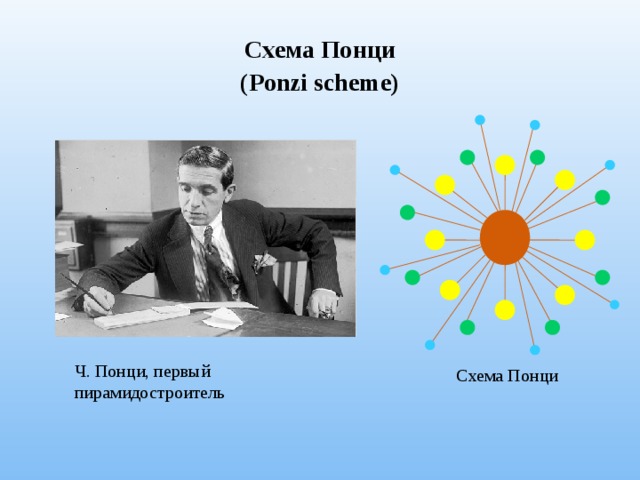 Схема Понци
(Ponzi scheme)

Ч. Понци, первый пирамидостроитель

Схема Понци